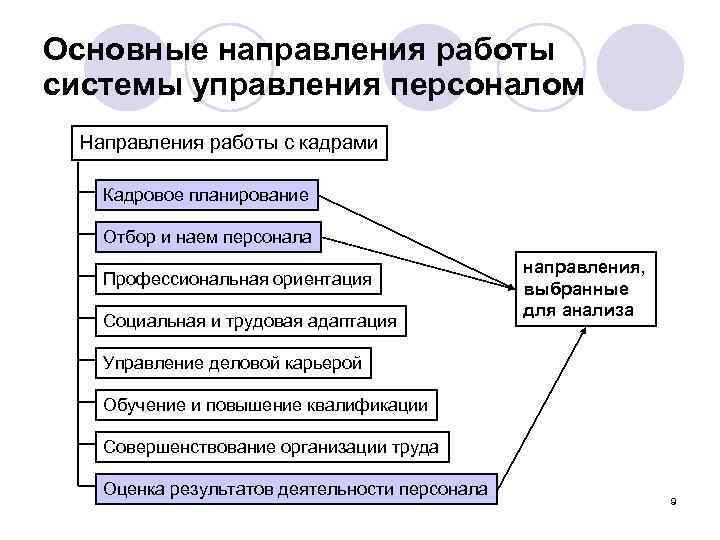 Основные направления работы системы управления персоналом

Направления работы с кадрами

Кадровое планирование

Отбор и наем персонала

Профессиональная ориентация

Социальная и трудовая адаптация

Управление деловой карьерой

Обучение и повышение квалификации

Совершенствование организации труда

Оценка результатов деятельности персонала

направления, выбранные для анализа

9